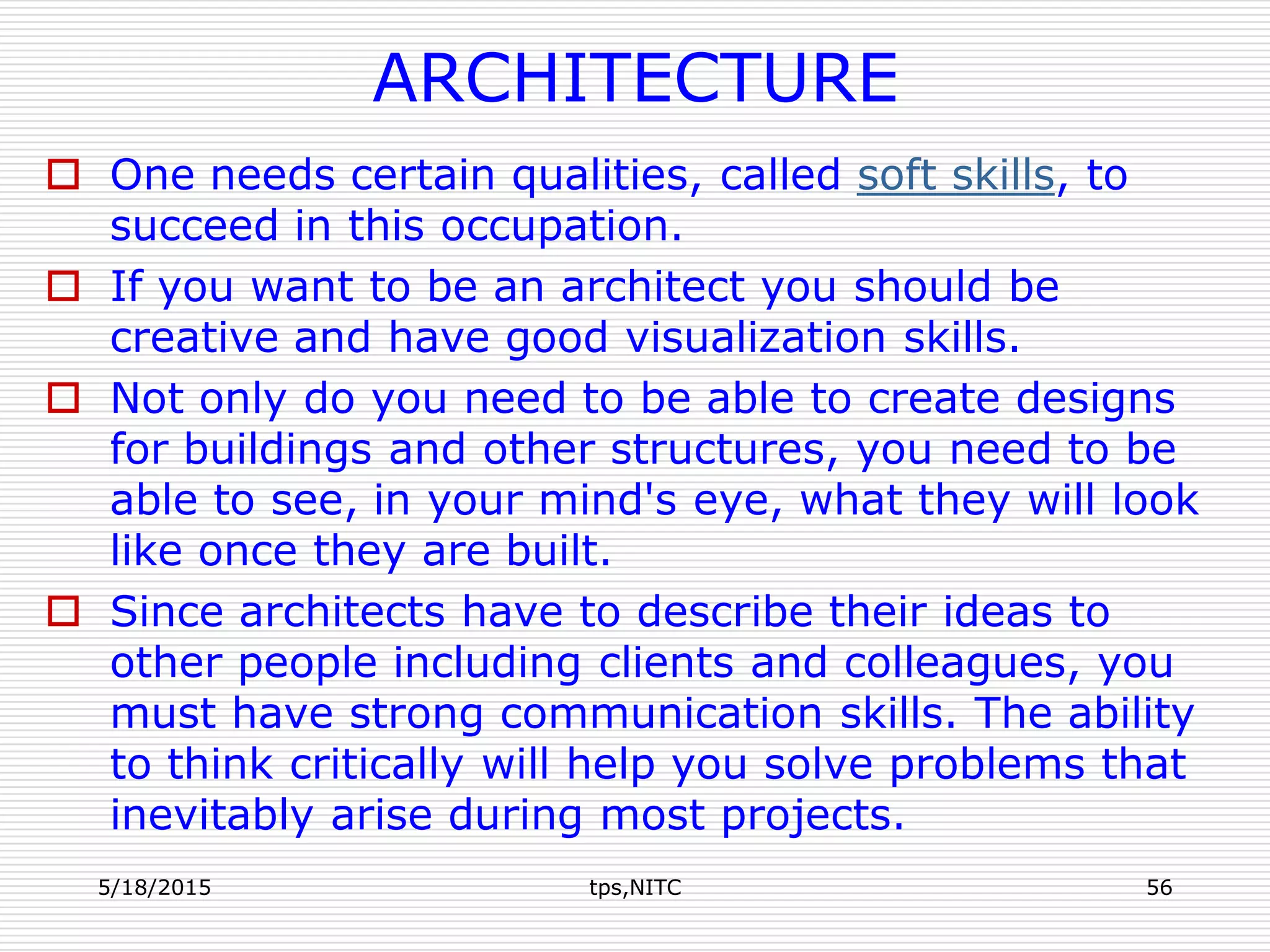 ARCHITECTURE

One needs certain qualities, called soft skills, to succeed in this occupation.

If you want to be an architect you should be creative and have good visualization skills.

Not only do you need to be able to create designs for buildings and other structures, you need to be able to see, in your mind's eye, what they will look like once they are built.

Since architects have to describe their ideas to other people including clients and colleagues, you must have strong communication skills. The ability to think critically will help you solve problems that inevitably arise during most projects.

5/18/2015 tps,NITC 56